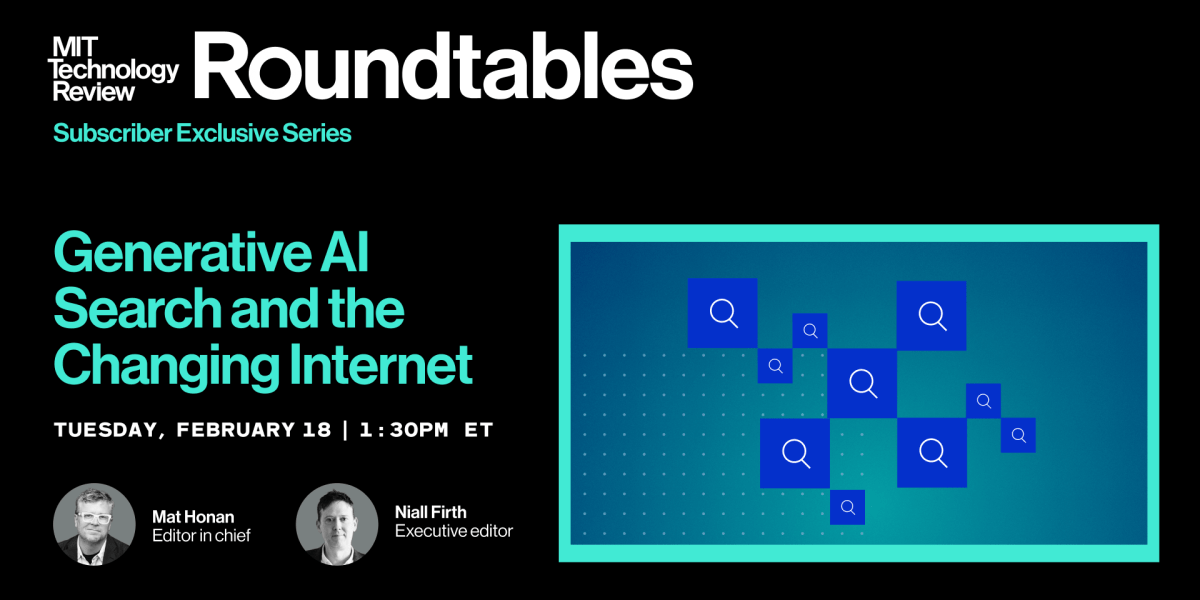 MIT Technology Review Roundtables

Subscriber Exclusive Series

Generative AI Search and the Changing Internet

TUESDAY, FEBRUARY 18 | 1:30PM ET

Mat Honan
Editor in chief

Niall Firth
Executive editor